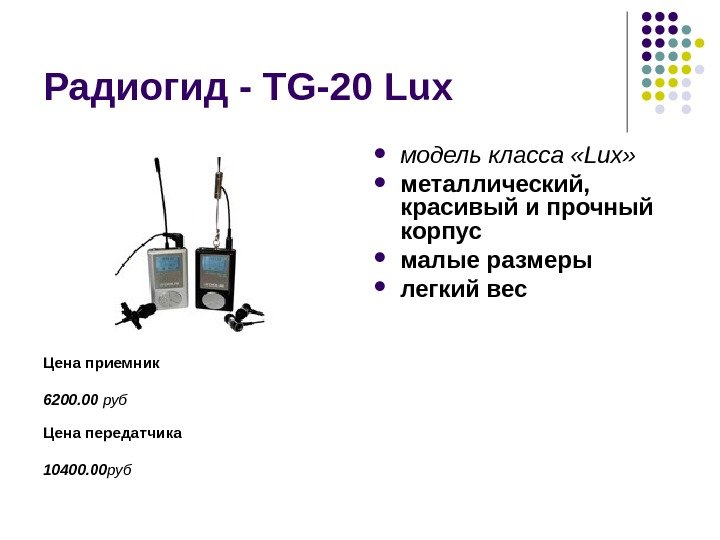 Радиогид - TG-20 Lux

- модель класса «Lux»
- металлический, красивый и прочный корпус
- малые размеры
- легкий вес

Цена приемник

6200.00 руб

Цена передатчика

10400.00руб